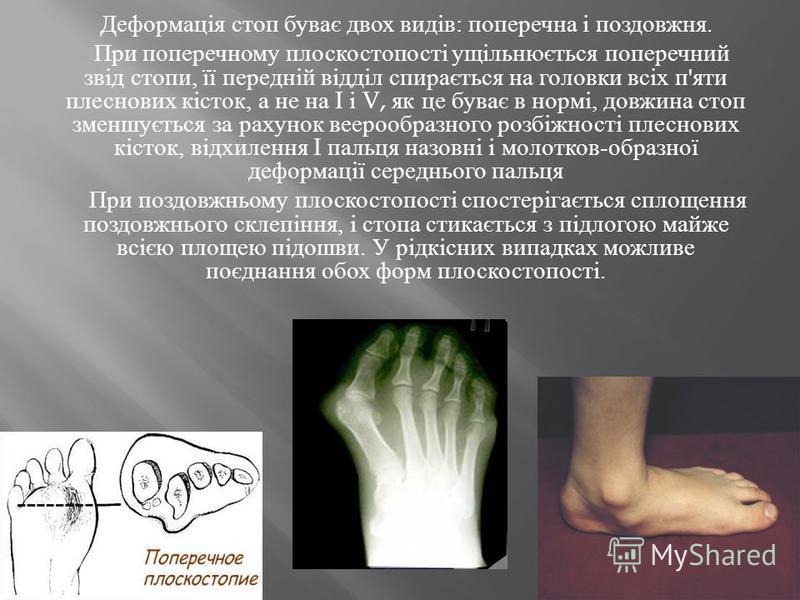 Деформація стоп буває двох видів: поперечна і поздовжня.

При поперечному плоскостопості ущільнюється поперечний звід стопи, її передній відділ спирається на головки всіх п'яти плеснових кісток, а не на I і V, як це буває в нормі, довжина стоп зменшується за рахунок веерообразного розбіжності плеснових кісток, відхилення I пальця назовні і молотков-образної деформації середнього пальця

При поздовжньому плоскостопості спостерігається сплощення поздовжнього склепіння, і стопа стикається з підлогою майже всією площею підошви. У рідкісних випадках можливе поєднання обох форм плоскостопості.

Поперечное плоскостопие

MyShared